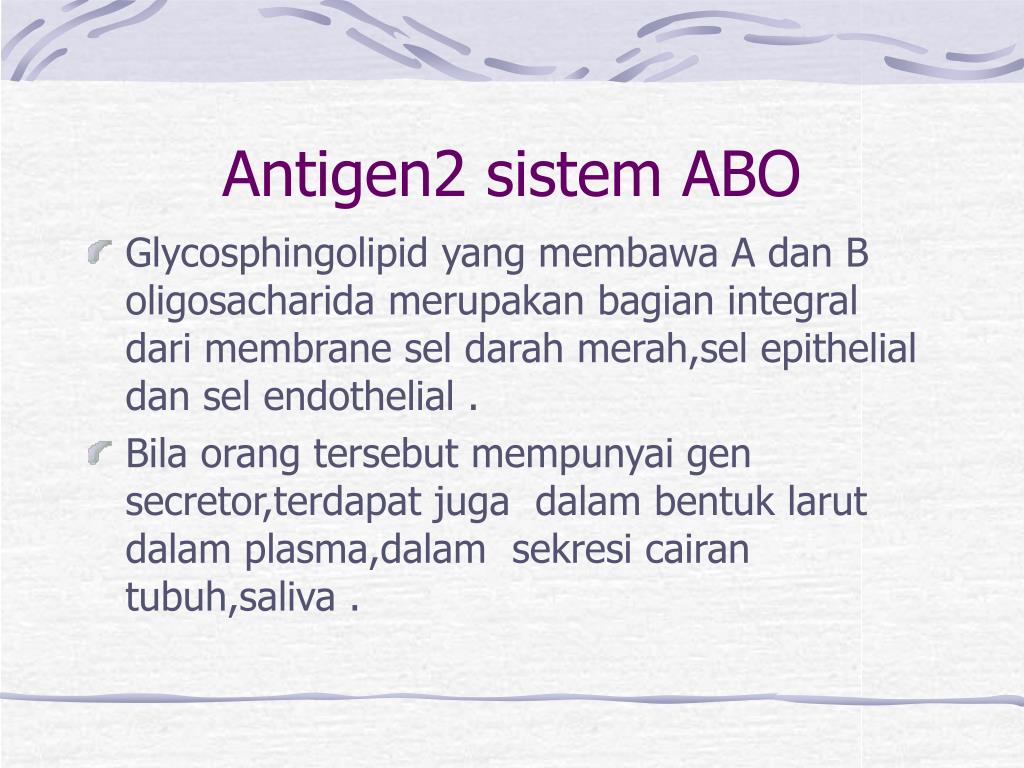 Antigen2 sistem ABO

Glycosphingolipid yang membawa A dan B oligosacharida merupakan bagian integral dari membrane sel darah merah,sel epithelial dan sel endothelial .

Bila orang tersebut mempunyai gen secretor,terdapat juga dalam bentuk larut dalam plasma,dalam sekresi cairan tubuh,saliva .